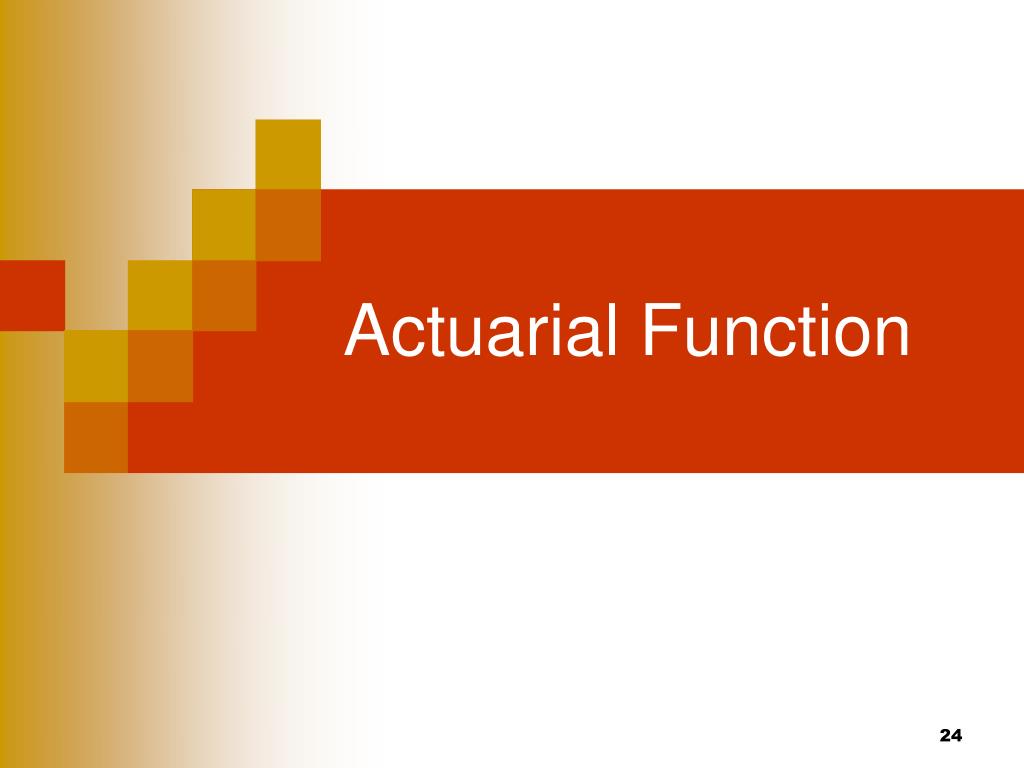 Actuarial Function

24